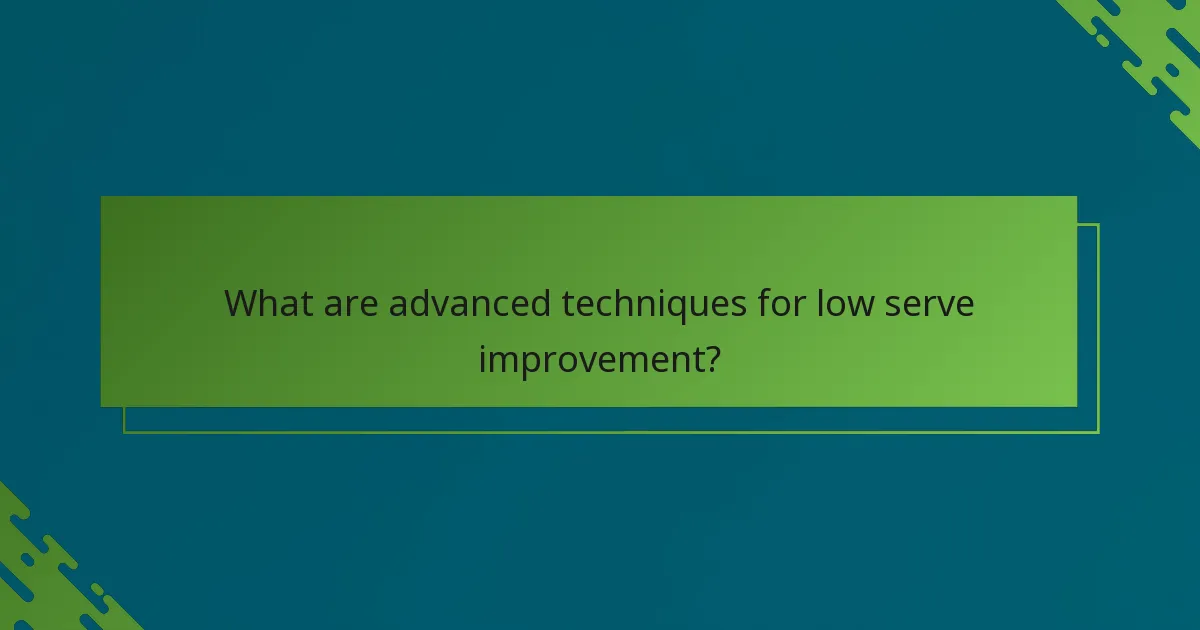 What are advanced techniques for low serve improvement?